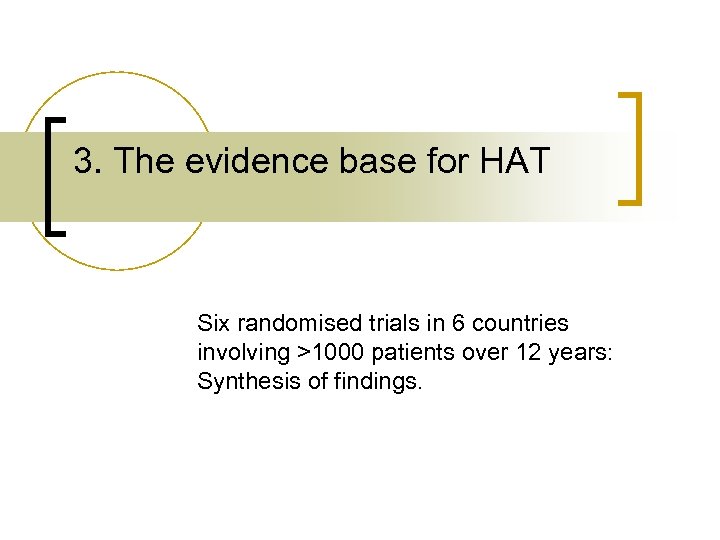 3. The evidence base for HAT

Six randomised trials in 6 countries involving >1000 patients over 12 years: Synthesis of findings.